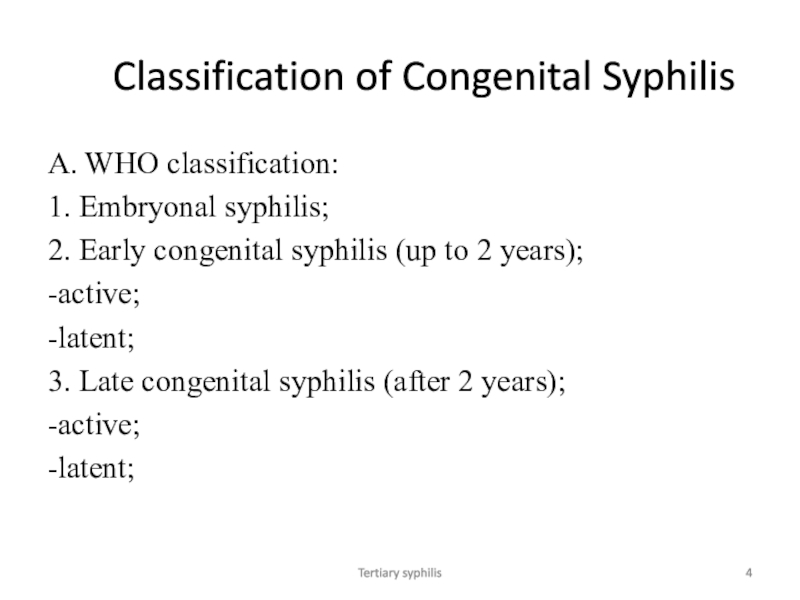 Classification of Congenital Syphilis

A. WHO classification:
1. Embryonal syphilis;
2. Early congenital syphilis (up to 2 years);
-active;
-latent;
3. Late congenital syphilis (after 2 years);
-active;
-latent;

Tertiary syphilis

4